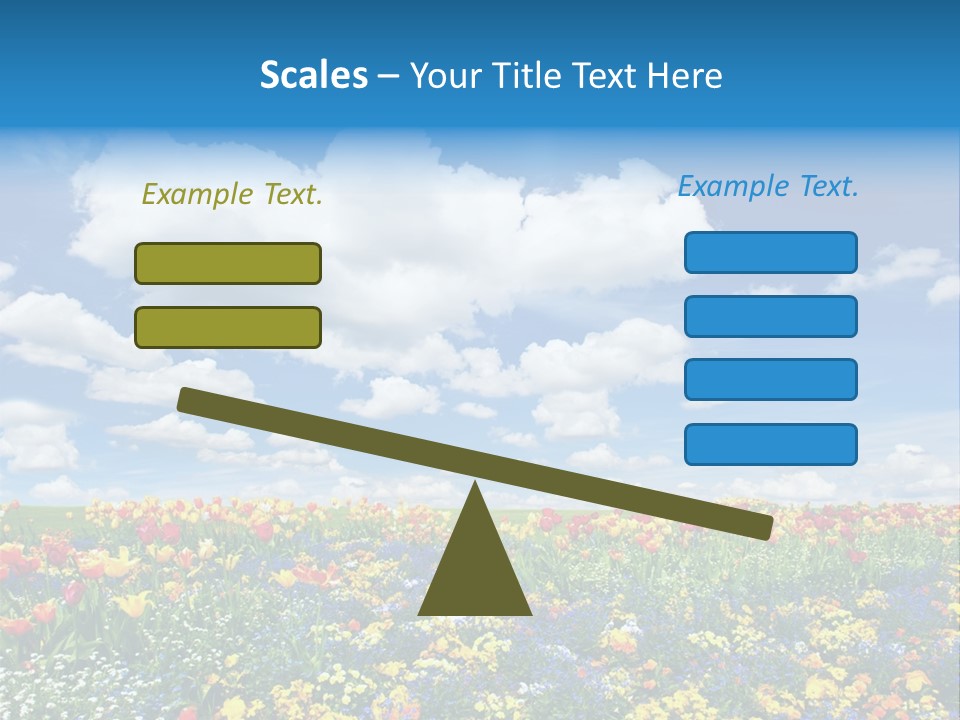 Scales – Your Title Text Here

Example Text.

Example Text.